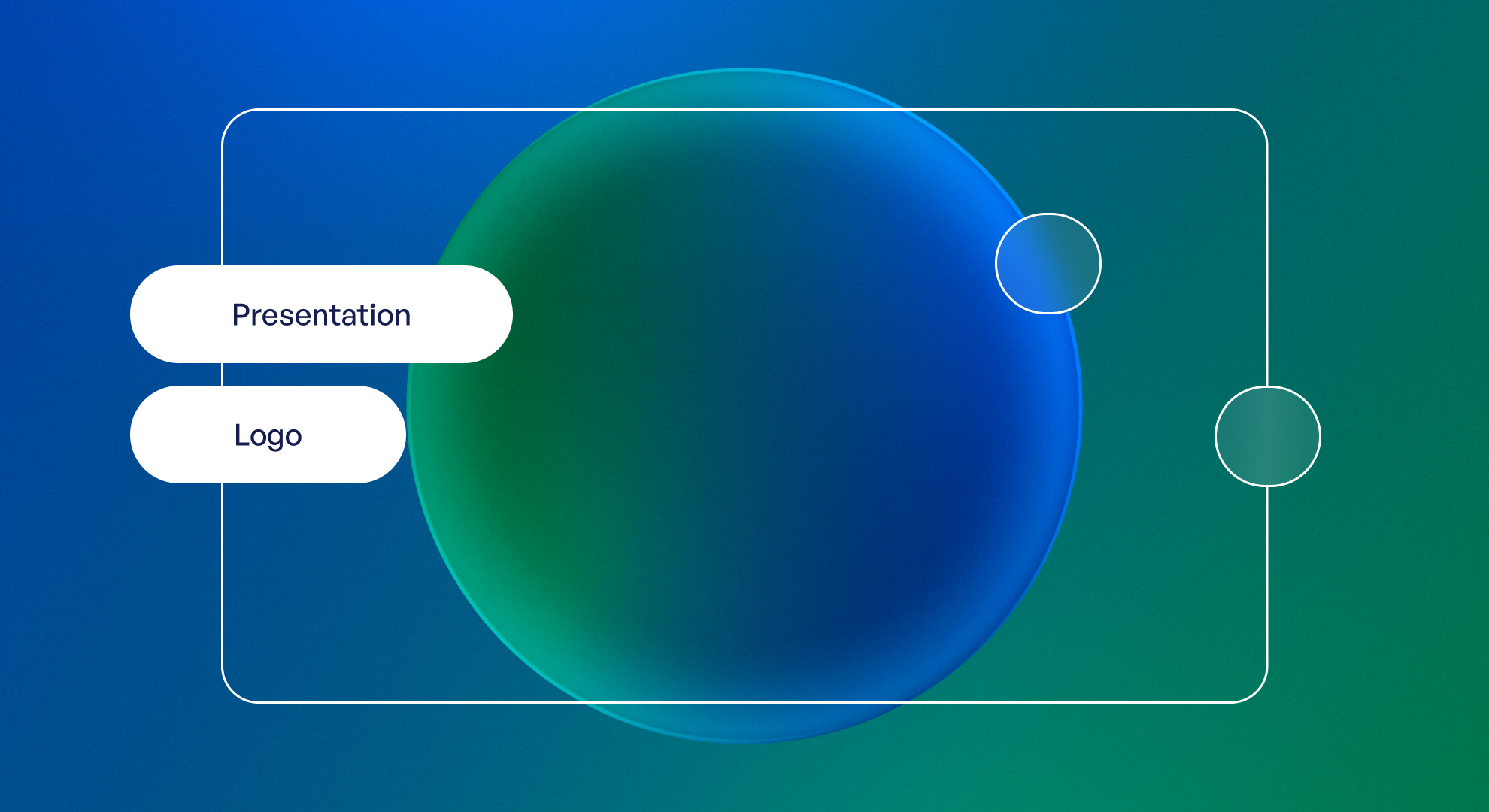 Presentation

Logo